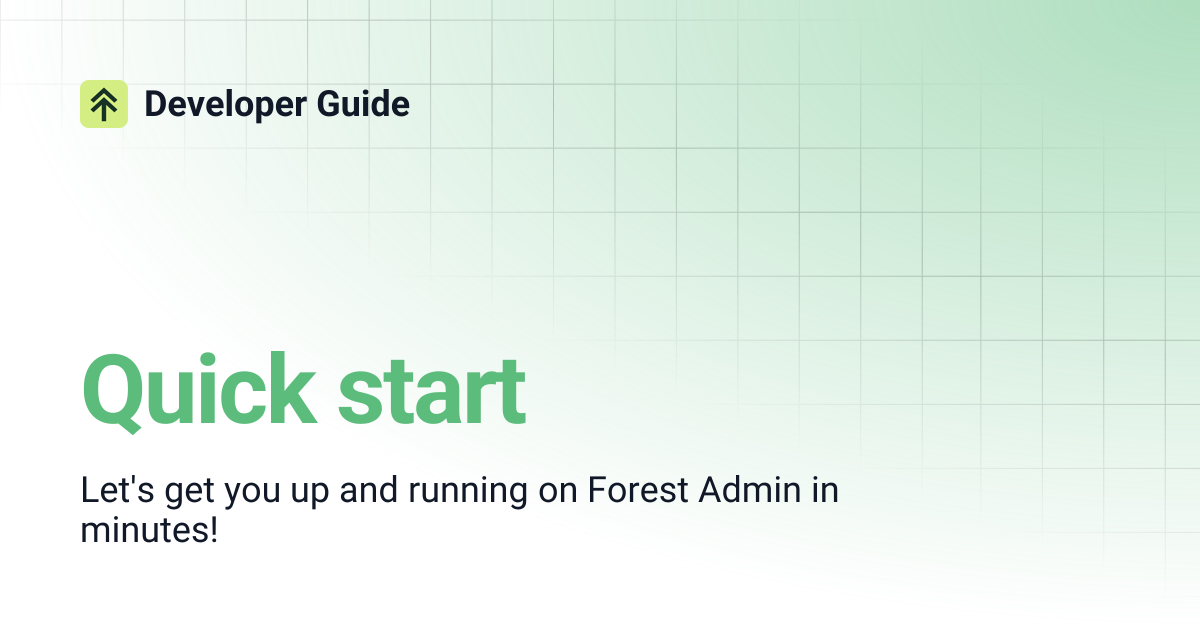 Developer Guide

Quick start

Let's get you up and running on Forest Admin in minutes!